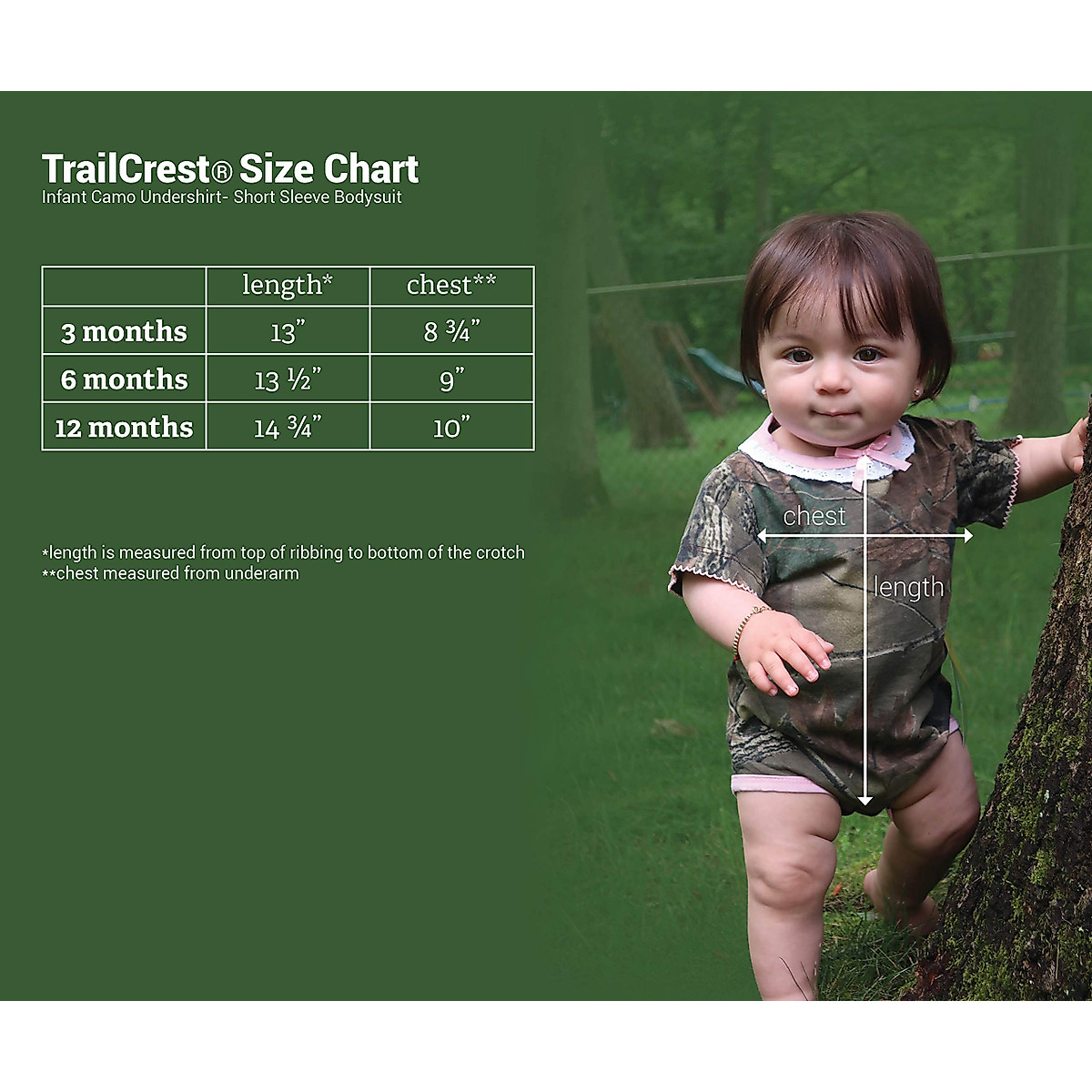 TrailCrest® Size Chart
Infant Camo Undershirt- Short Sleeve Bodysuit

| | length* | chest** |
|---|---|---|
| 3 months | 13” | 8 ¾” |
| 6 months | 13 ½” | 9” |
| 12 months | 14 ¾” | 10” |

*length is measured from top of ribbing to bottom of the crotch
**chest measured from underarm

chest
length